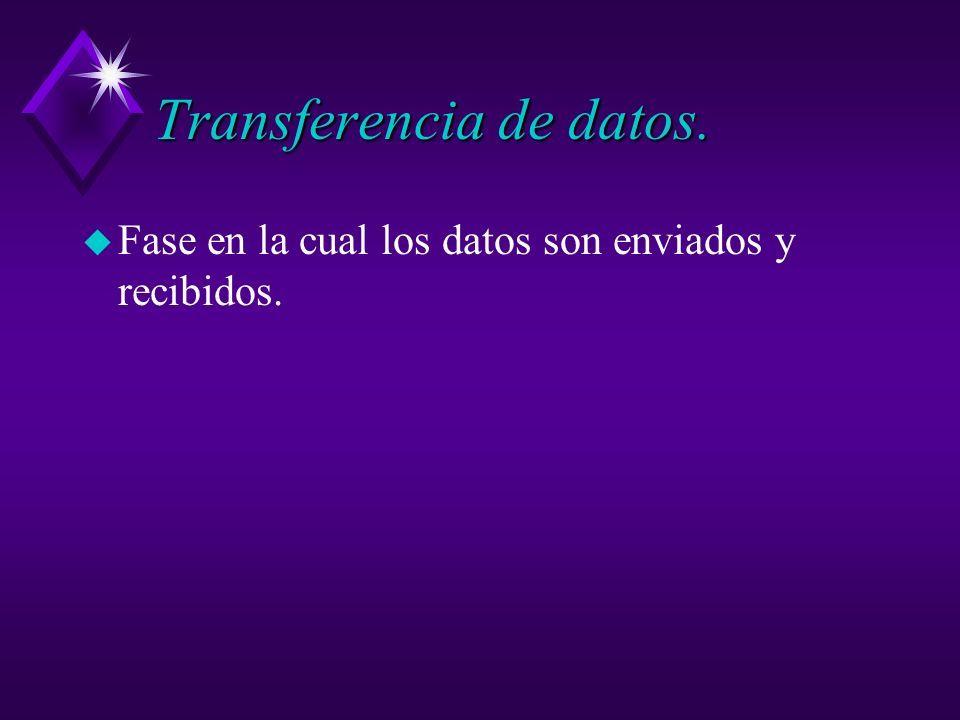 Transferencia de datos.

Fase en la cual los datos son enviados y recibidos.